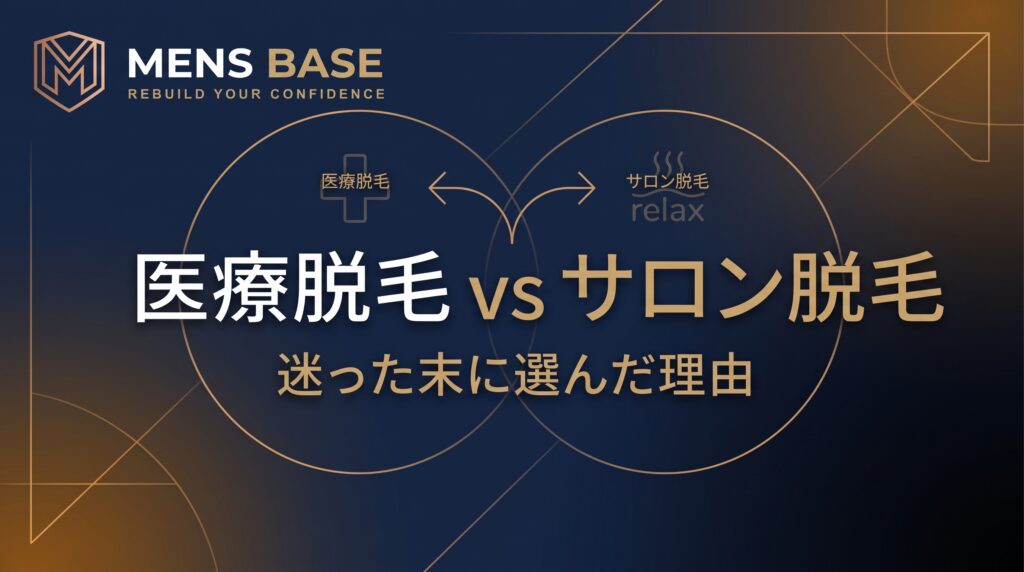 MENS BASE
REBUILD YOUR CONFIDENCE

医療脱毛

サロン脱毛
relax

医療脱毛 vs サロン脱毛
迷った末に選んだ理由